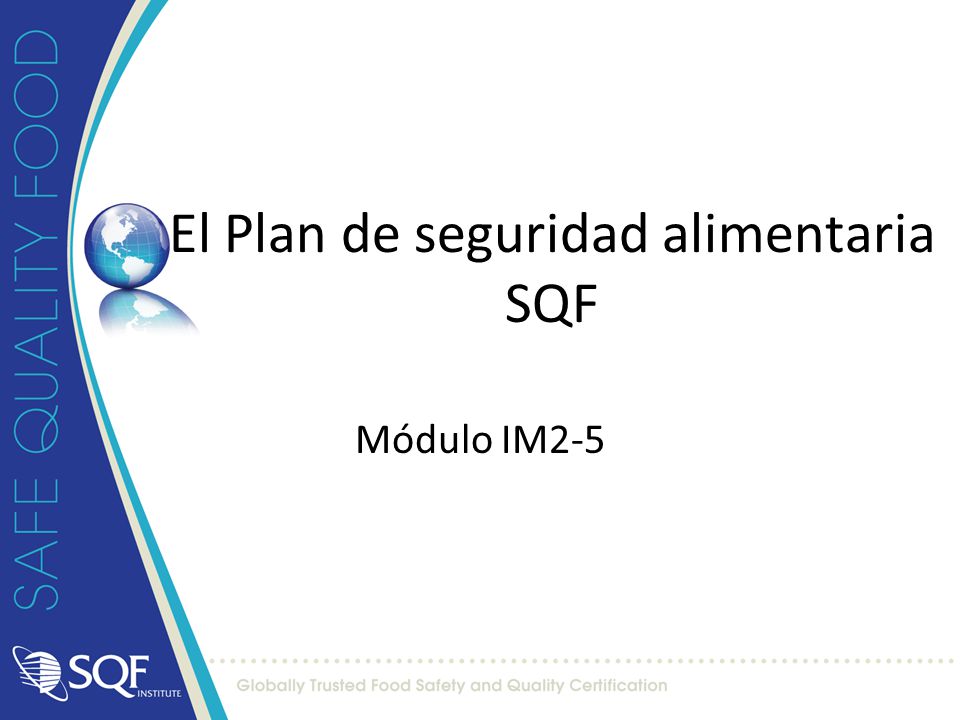 SAFE QUALITY FOOD

El Plan de seguridad alimentaria SQF

Módulo IM2-5

SQF INSTITUTE

Globally Trusted Food Safety and Quality Certification